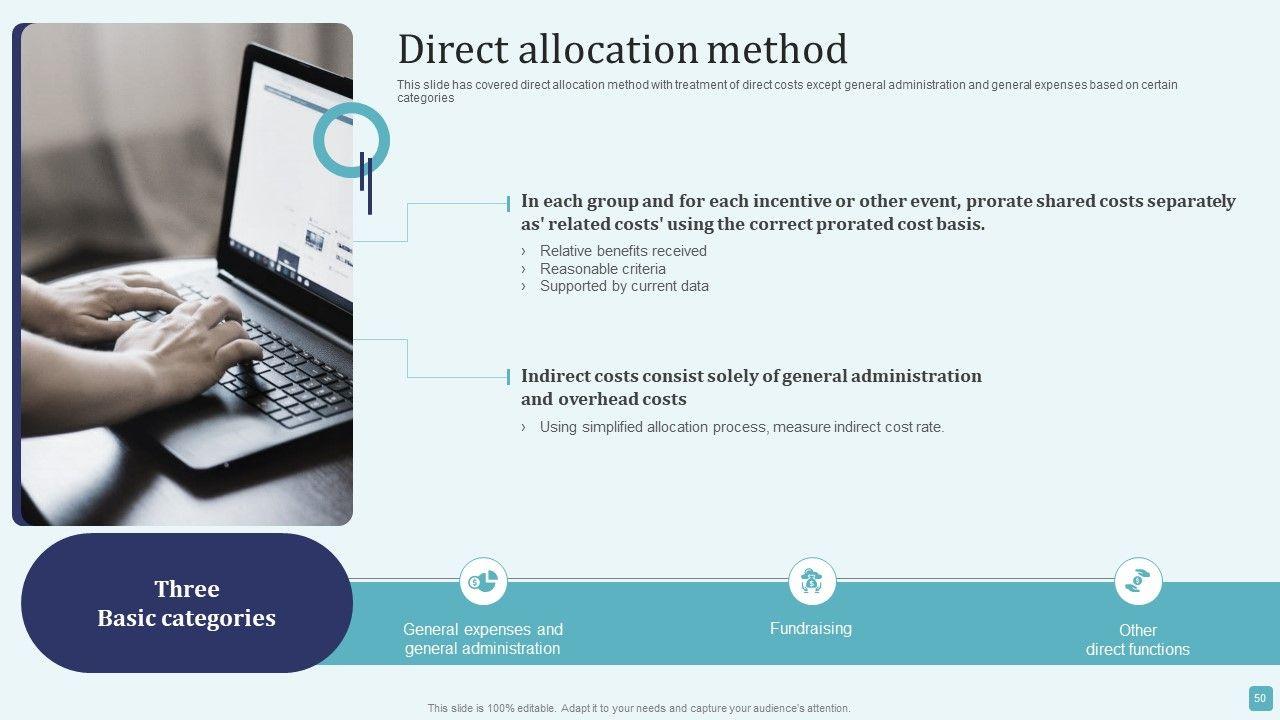 Direct allocation method

This slide has covered direct allocation method with treatment of direct costs except general administration and general expenses based on certain categories

In each group and for each incentive or other event, prorate shared costs separately as' related costs' using the correct prorated cost basis.

› Relative benefits received
› Reasonable criteria
› Supported by current data

Indirect costs consist solely of general administration and overhead costs

› Using simplified allocation process, measure indirect cost rate.

Three Basic categories

General expenses and general administration

Fundraising

Other direct functions

This slide is 100% editable. Adapt it to your needs and capture your audience's attention.

50